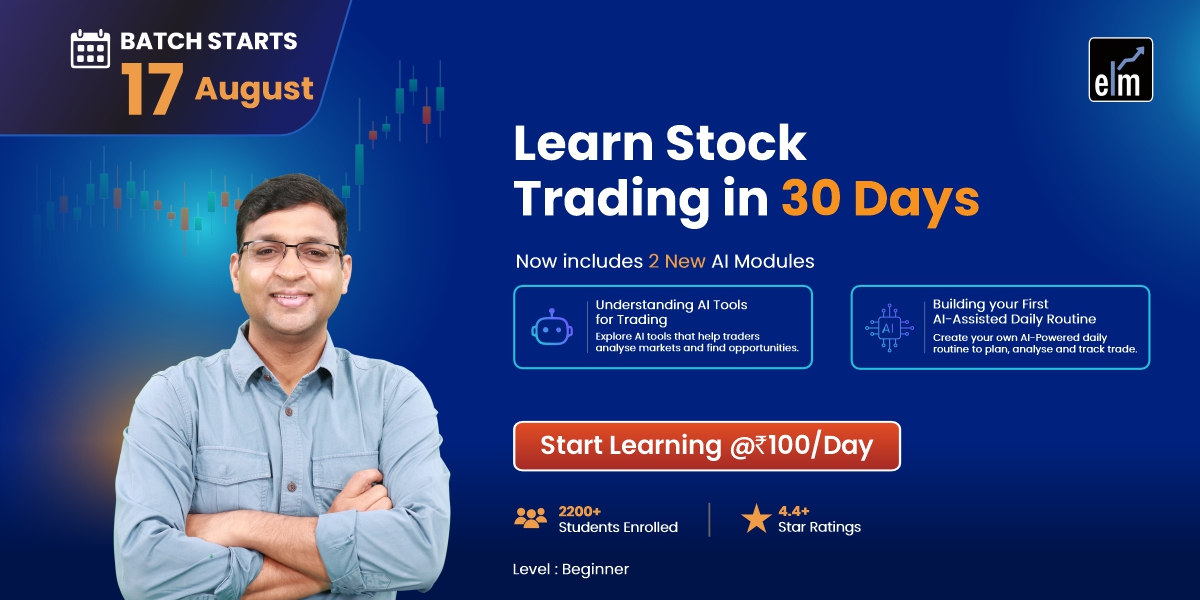 BATCH STARTS
17 August

elm

Learn Stock Trading in 30 Days

Now includes 2 New AI Modules

Understanding AI Tools for Trading
Explore AI tools that help traders analyse markets and find opportunities.

AI

Building your First AI-Assisted Daily Routine
Create your own AI-Powered daily routine to plan, analyse and track trade.

Start Learning @₹100/Day

2200+
Students Enrolled

4.4+
Star Ratings

Level : Beginner